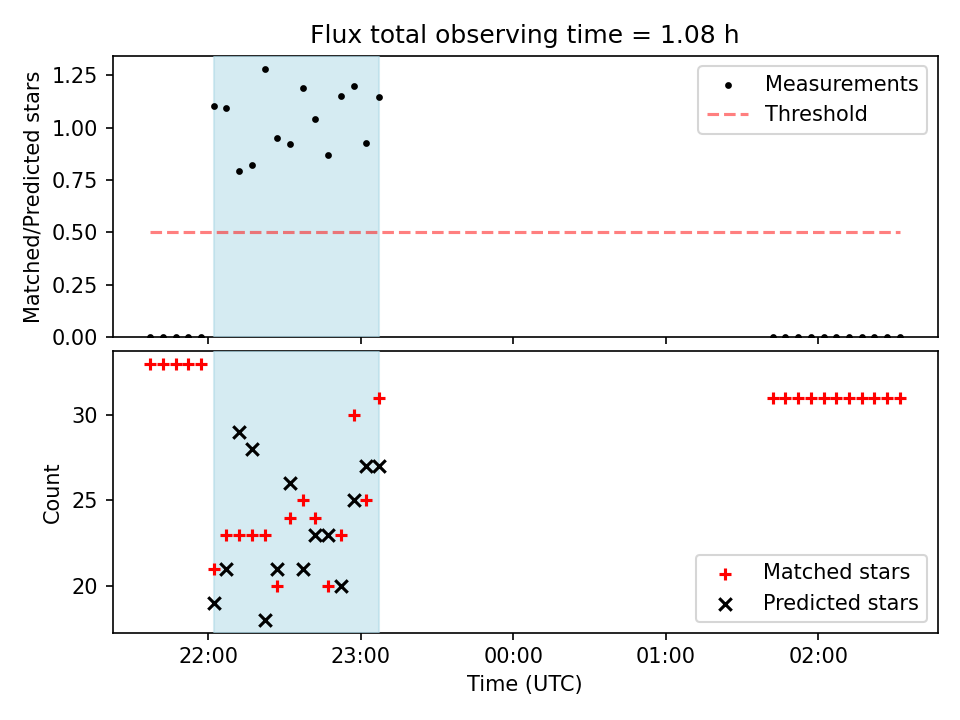 Flux total observing time = 1.08 h

Matched/Predicted stars

1.25
1.00
0.75
0.50
0.25
0.00

Measurements
Threshold

Count

30
25
20

Matched stars
Predicted stars

22:00
23:00
00:00
01:00
02:00

Time (UTC)